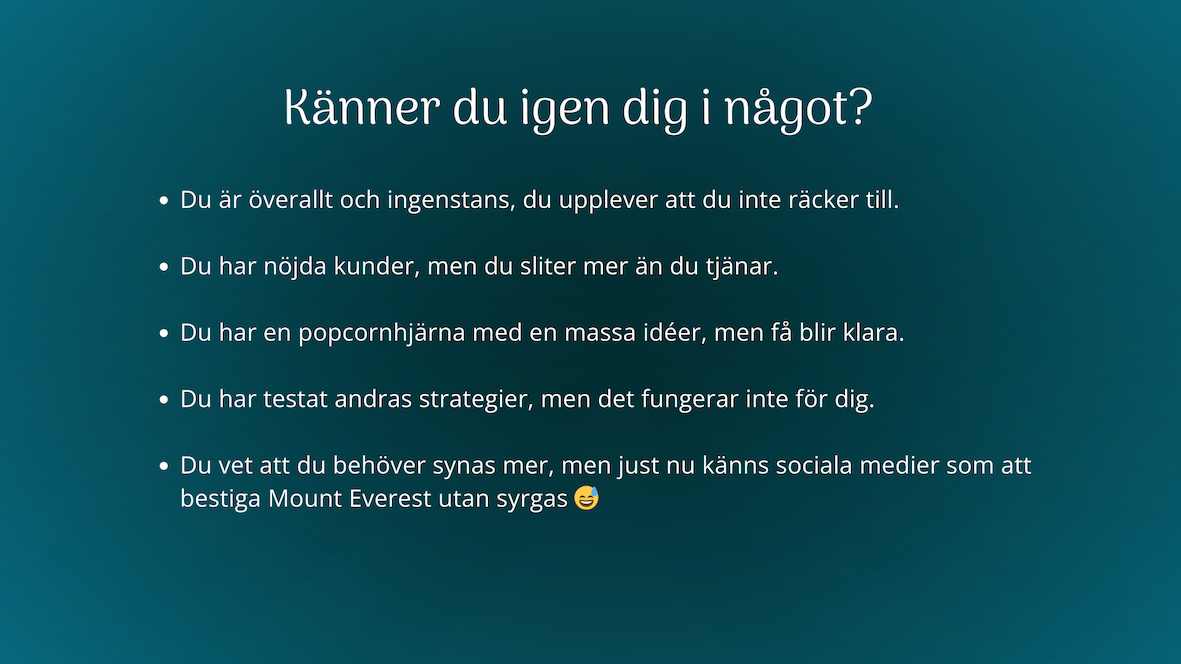 Känner du igen dig i något?

- Du är överallt och ingenstans, du upplever att du inte räcker till.

- Du har nöjda kunder, men du sliter mer än du tjänar.

- Du har en popcornhjärna med en massa idéer, men få blir klara.

- Du har testat andras strategier, men det fungerar inte för dig.

- Du vet att du behöver synas mer, men just nu känns sociala medier som att bestiga Mount Everest utan syrgas 😅